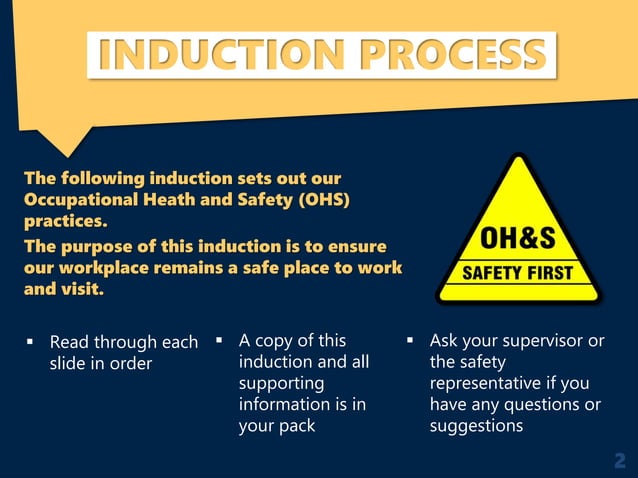 INDUCTION PROCESS

The following induction sets out our Occupational Heath and Safety (OHS) practices.

The purpose of this induction is to ensure our workplace remains a safe place to work and visit.

OH&S

SAFETY FIRST

▪ Read through each slide in order

▪ A copy of this induction and all supporting information is in your pack

▪ Ask your supervisor or the safety representative if you have any questions or suggestions

2